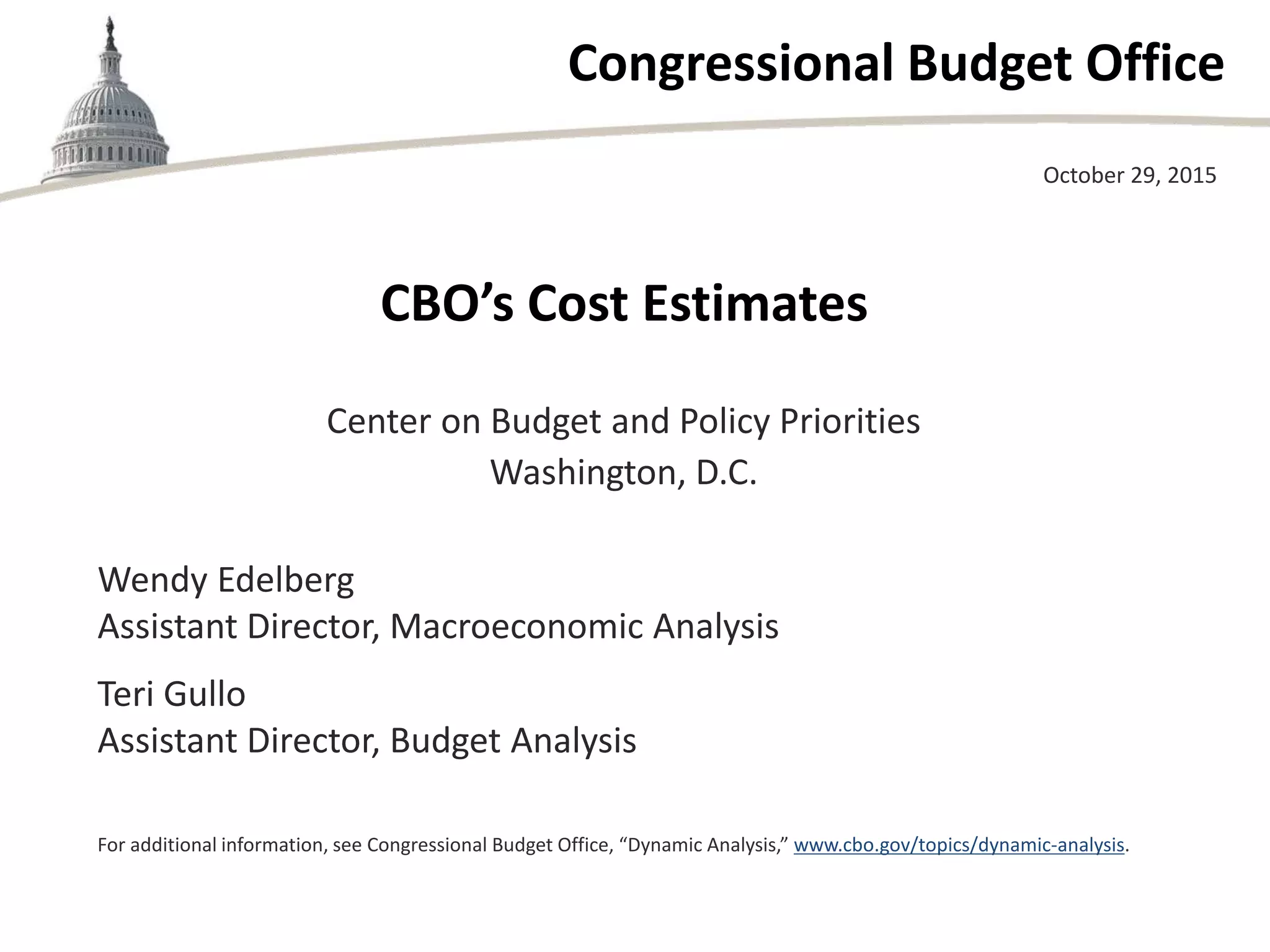 Congressional Budget Office

October 29, 2015

CBO’s Cost Estimates

Center on Budget and Policy Priorities
Washington, D.C.

Wendy Edelberg
Assistant Director, Macroeconomic Analysis

Teri Gullo
Assistant Director, Budget Analysis

For additional information, see Congressional Budget Office, “Dynamic Analysis,” www.cbo.gov/topics/dynamic-analysis.